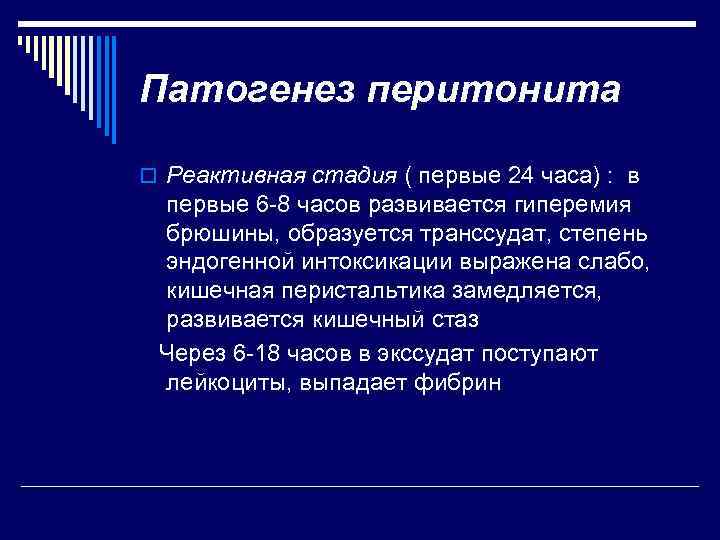 Патогенез перитонита

Реактивная стадия ( первые 24 часа) : в первые 6-8 часов развивается гиперемия брюшины, образуется транссудат, степень эндогенной интоксикации выражена слабо, кишечная перистальтика замедляется, развивается кишечный стаз

Через 6-18 часов в экссудат поступают лейкоциты, выпадает фибрин